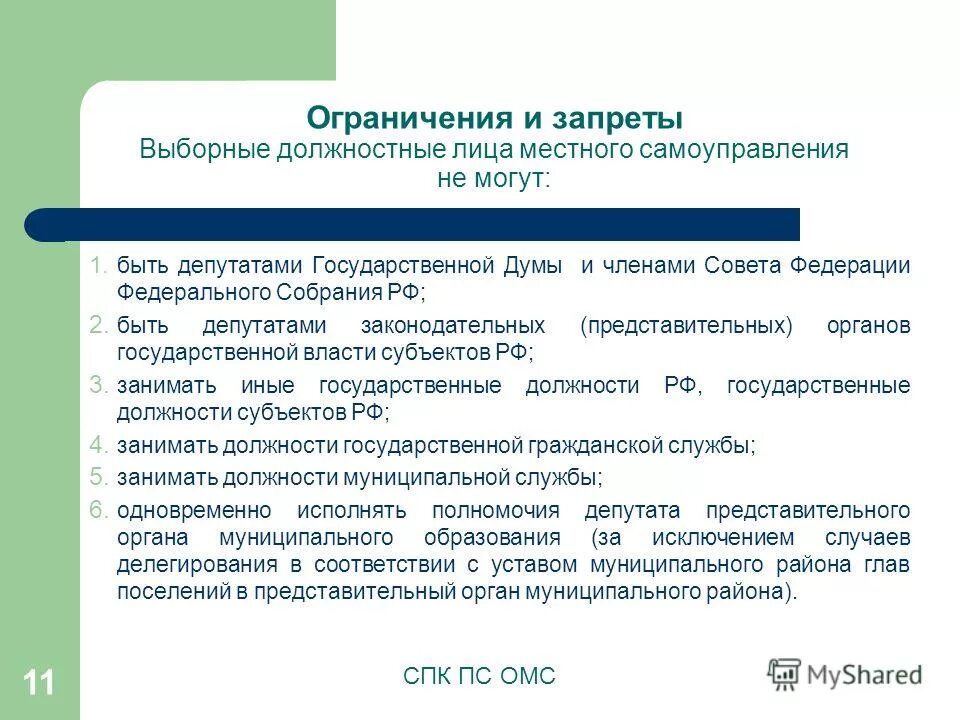 Ограничения и запреты
Выборные должностные лица местного самоуправления не могут:

1. быть депутатами Государственной Думы и членами Совета Федерации Федерального Собрания РФ;
2. быть депутатами законодательных (представительных) органов государственной власти субъектов РФ;
3. занимать иные государственные должности РФ, государственные должности субъектов РФ;
4. занимать должности государственной гражданской службы;
5. занимать должности муниципальной службы;
6. одновременно исполнять полномочия депутата представительного органа муниципального образования (за исключением случаев делегирования в соответствии с уставом муниципального района глав поселений в представительный орган муниципального района).

11

СПК ПС ОМС

MyShared